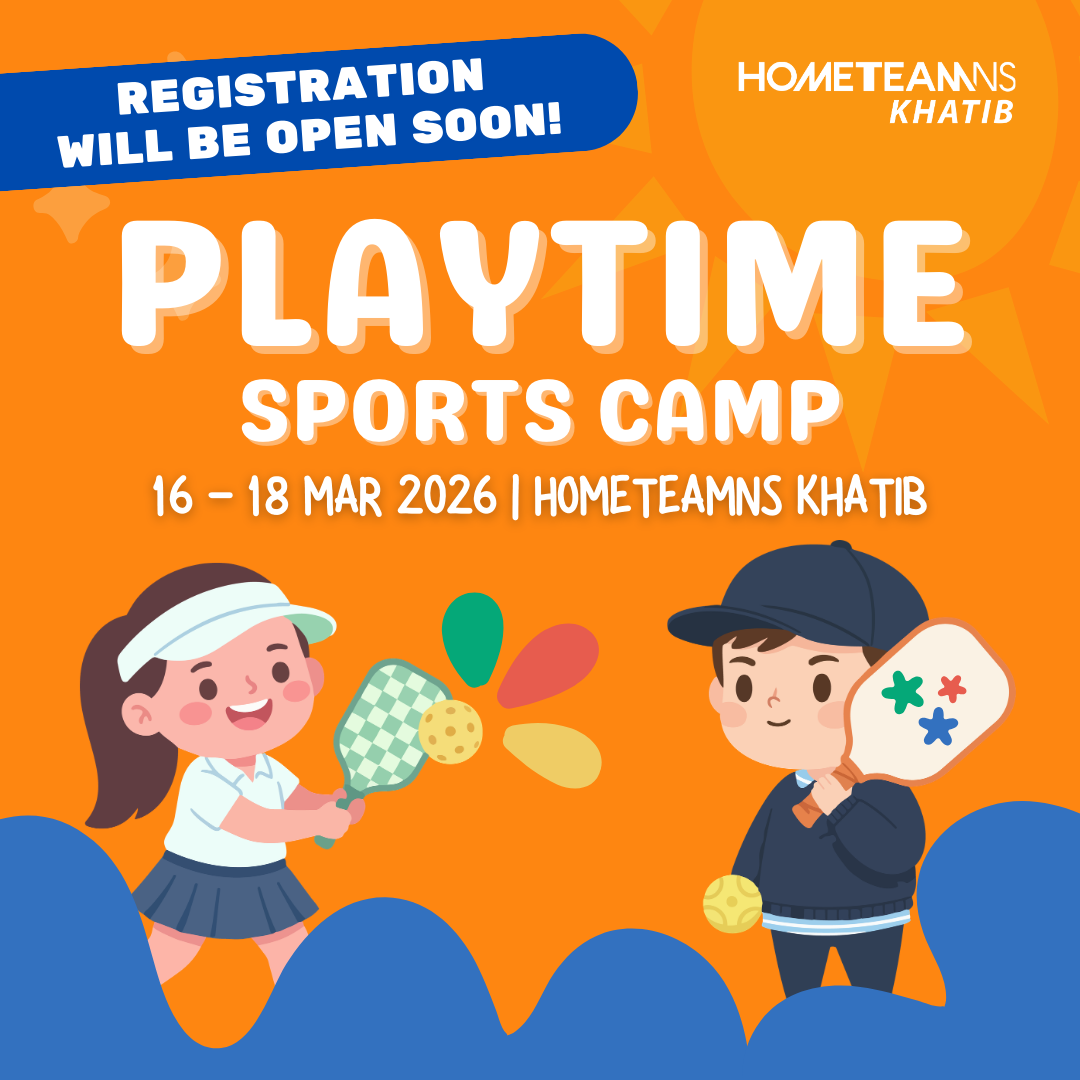 REGISTRATION WILL BE OPEN SOON!

HOMETEAMNS
KHATIB

PLAYTIME
SPORTS CAMP

16 - 18 MAR 2026 | HOMETEAMNS KHATIB